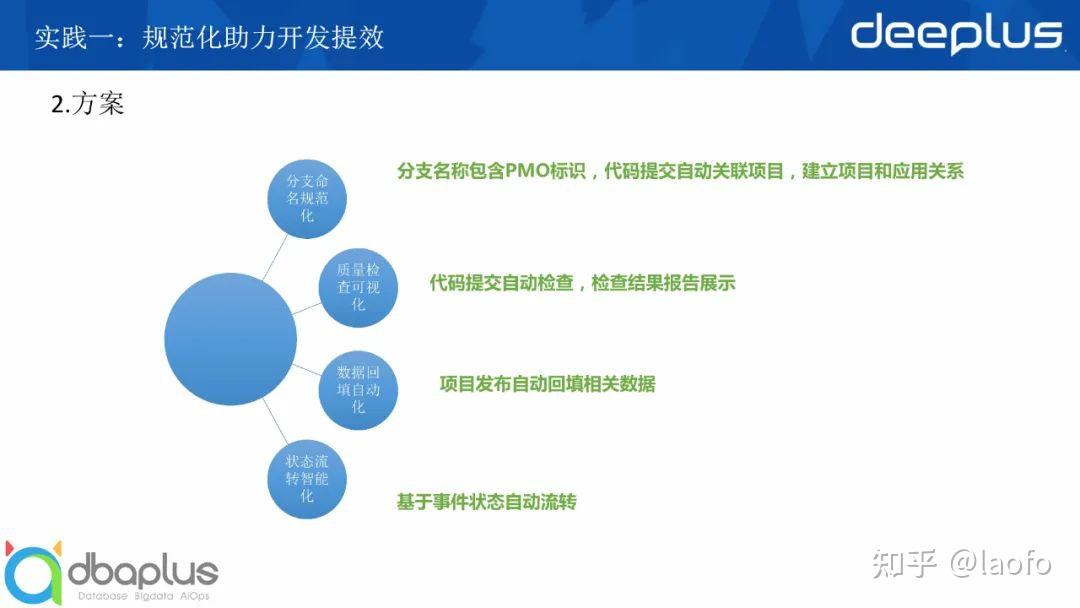 实践一：规范化助力开发提效

deeplus

2.方案

分支命名规范化

分支名称包含PMO标识，代码提交自动关联项目，建立项目和应用关系

质量检查可视化

代码提交自动检查，检查结果报告展示

数据回填自动化

项目发布自动回填相关数据

状态流转智能化

基于事件状态自动流转

dbaplus
Database Bigdata AiOps

知乎 @laofo